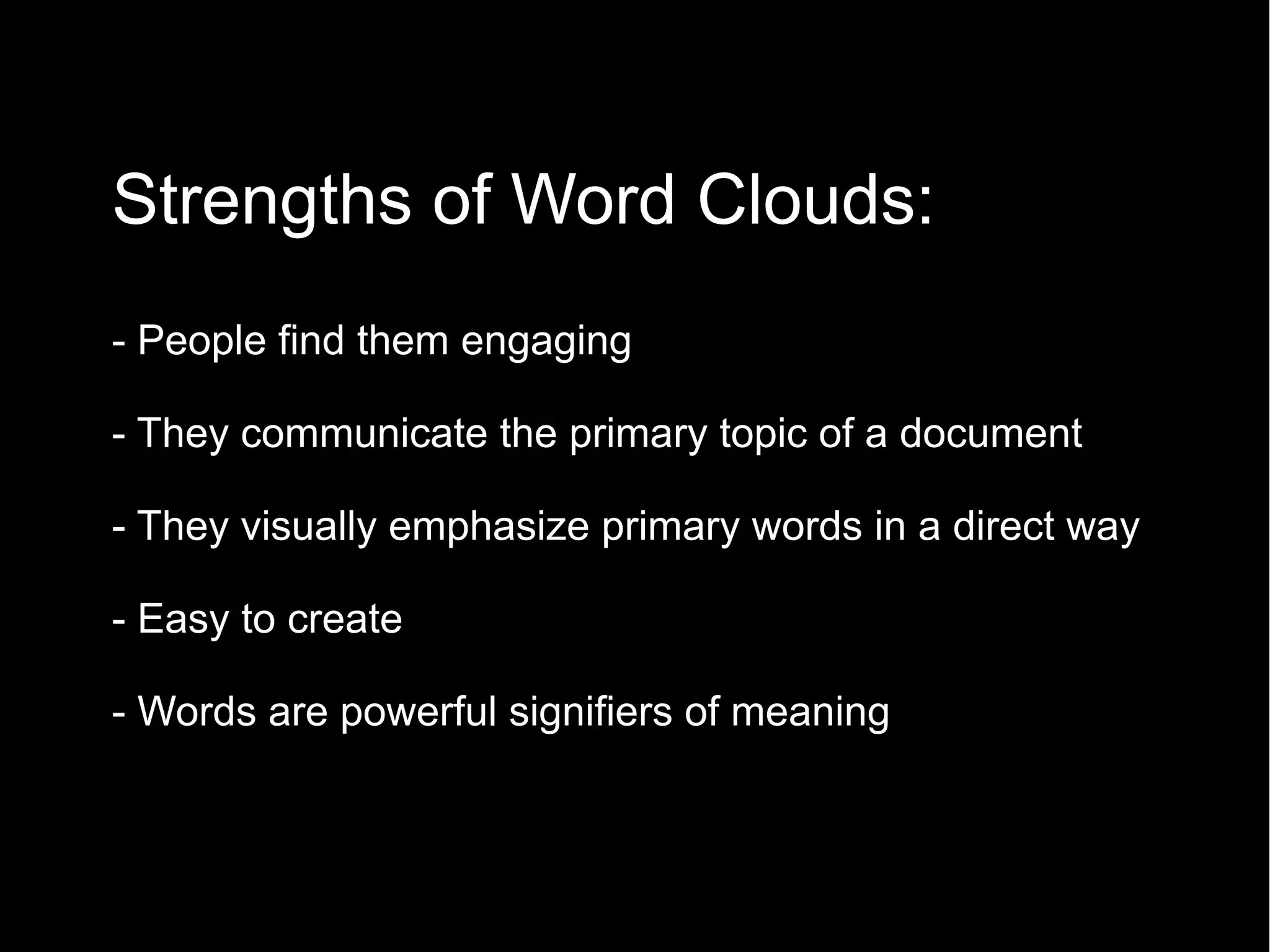 Strengths of Word Clouds:

- People find them engaging

- They communicate the primary topic of a document

- They visually emphasize primary words in a direct way

- Easy to create

- Words are powerful signifiers of meaning